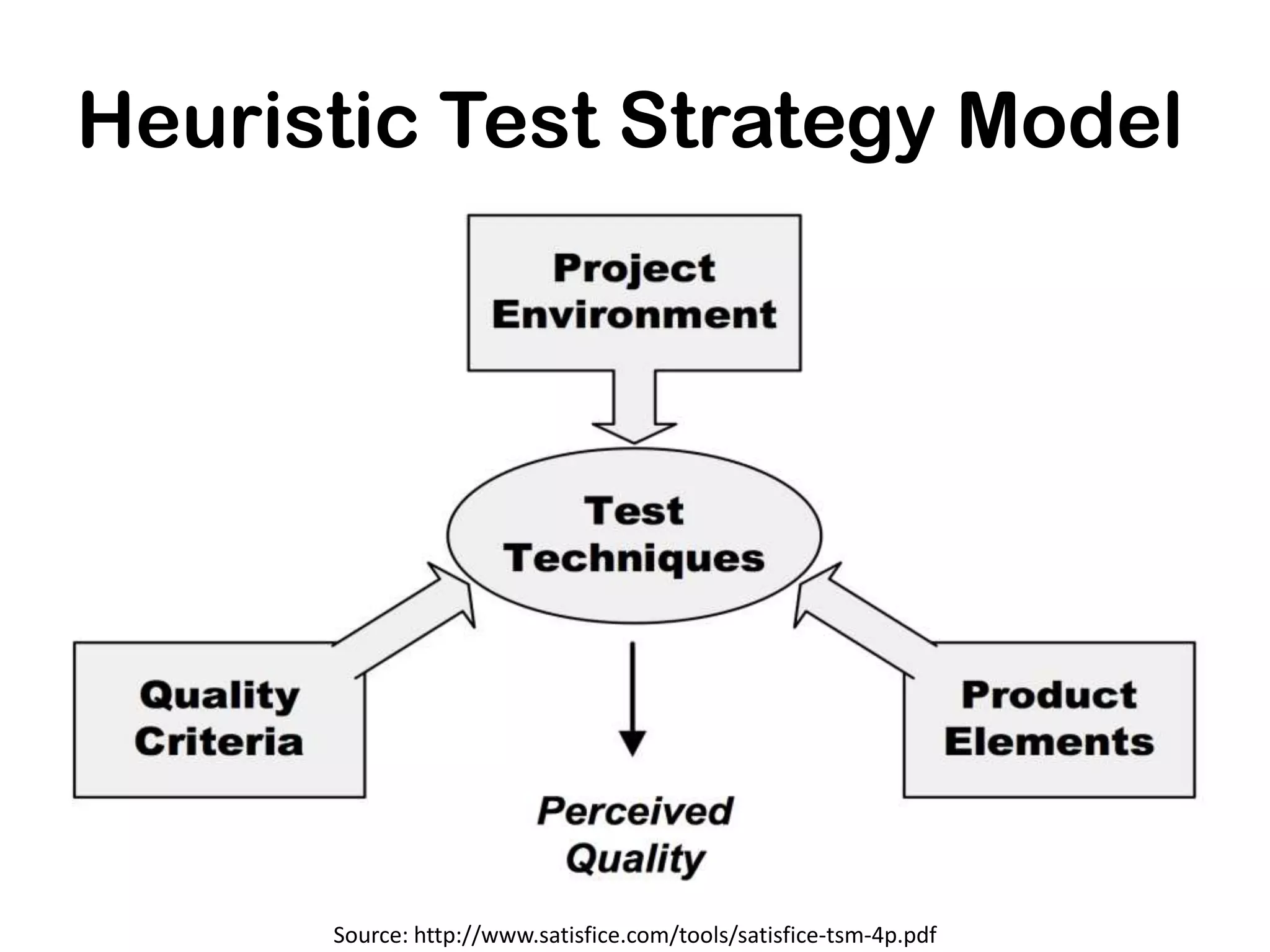 Heuristic Test Strategy Model

Project Environment

Test Techniques

Quality Criteria

Product Elements

Perceived Quality

Source: http://www.satisfice.com/tools/satisfice-tsm-4p.pdf